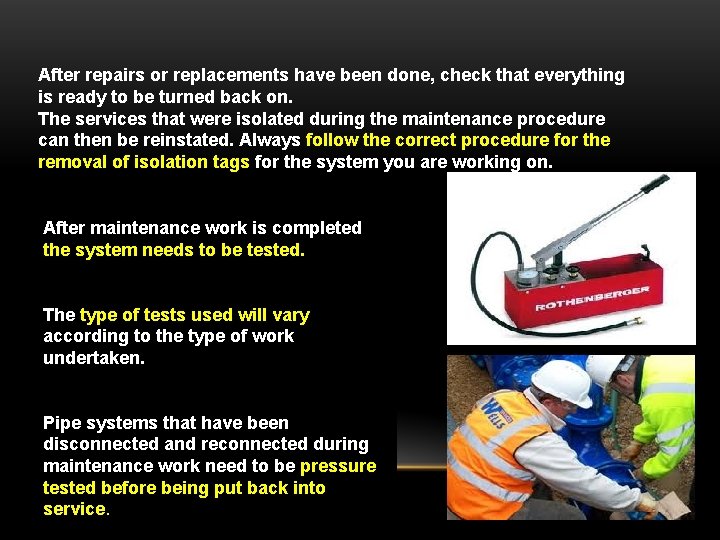 After repairs or replacements have been done, check that everything is ready to be turned back on.
The services that were isolated during the maintenance procedure can then be reinstated. Always follow the correct procedure for the removal of isolation tags for the system you are working on.

After maintenance work is completed the system needs to be tested.

The type of tests used will vary according to the type of work undertaken.

Pipe systems that have been disconnected and reconnected during maintenance work need to be pressure tested before being put back into service.

ROTHENBERGER

WELLS